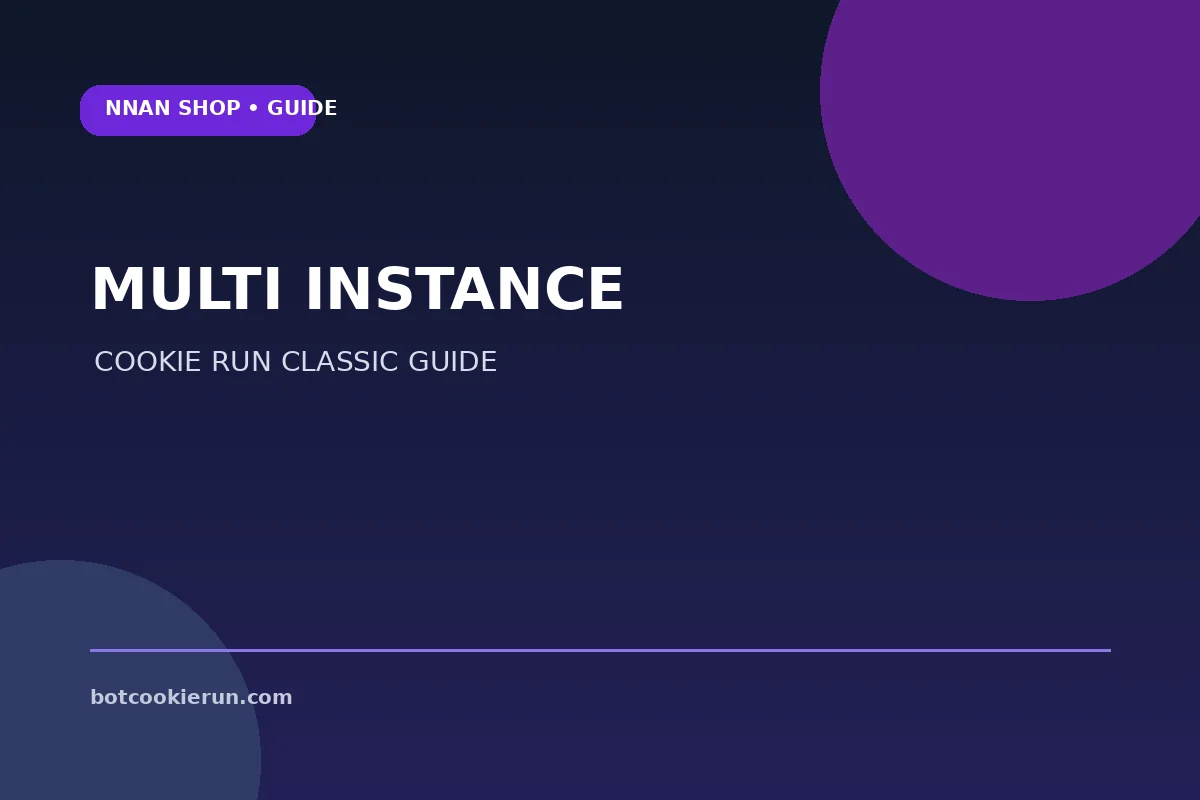 NNAN SHOP • GUIDE

MULTI INSTANCE

COOKIE RUN CLASSIC GUIDE

botcookierun.com